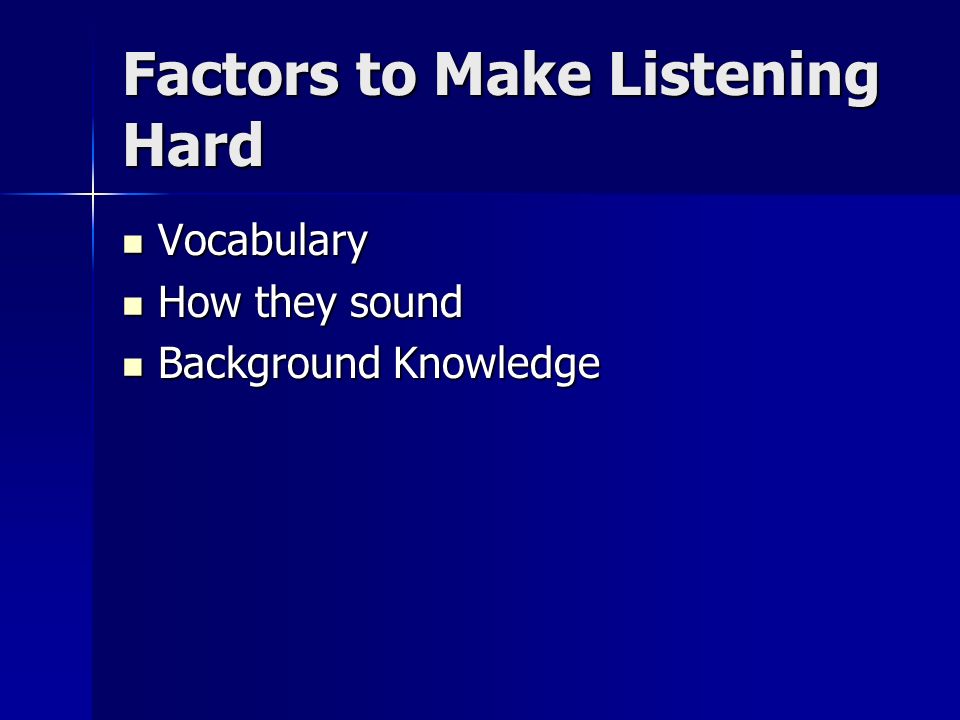 Factors to Make Listening Hard

- Vocabulary
- How they sound
- Background Knowledge